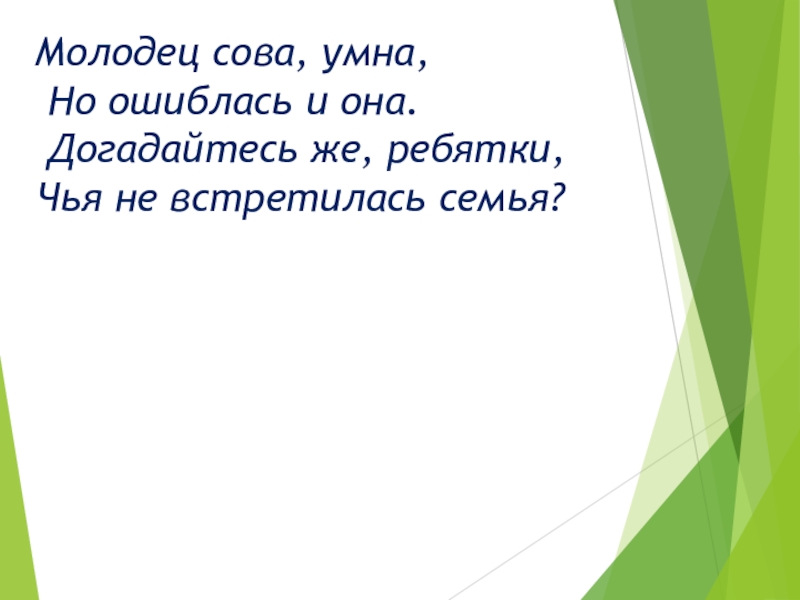 Молодец сова, умна,
Но ошиблась и она.
Догадайтесь же, ребятки,
Чья не встретилась семья?